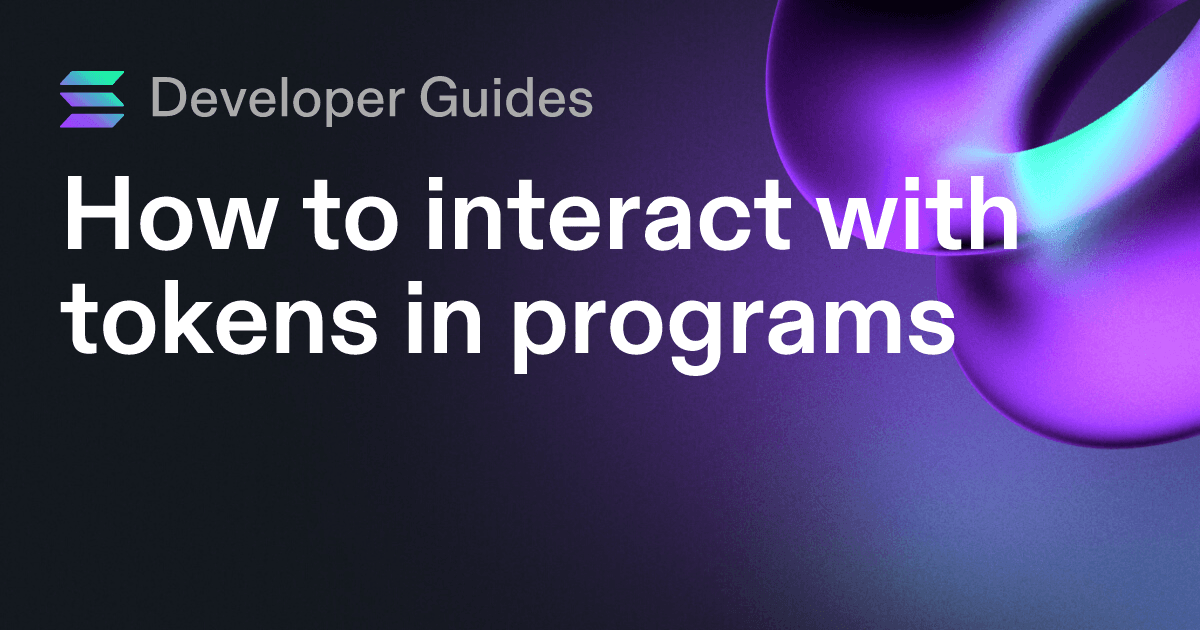 Developer Guides

How to interact with tokens in programs